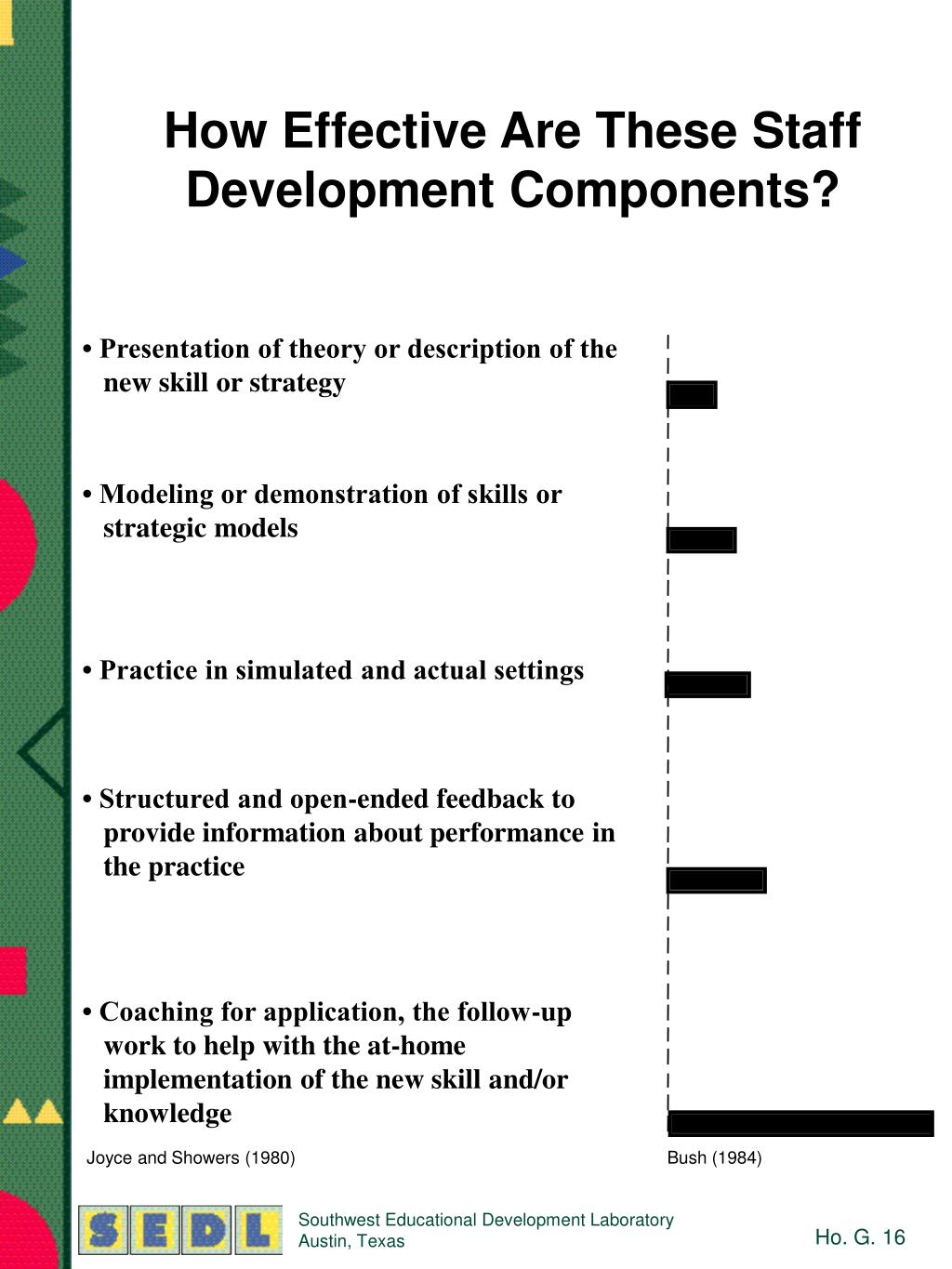 How Effective Are These Staff Development Components?

• Presentation of theory or description of the new skill or strategy

• Modeling or demonstration of skills or strategic models

• Practice in simulated and actual settings

• Structured and open-ended feedback to provide information about performance in the practice

• Coaching for application, the follow-up work to help with the at-home implementation of the new skill and/or knowledge

Joyce and Showers (1980)

Bush (1984)

SEDL

Southwest Educational Development Laboratory
Austin, Texas

Ho. G. 16